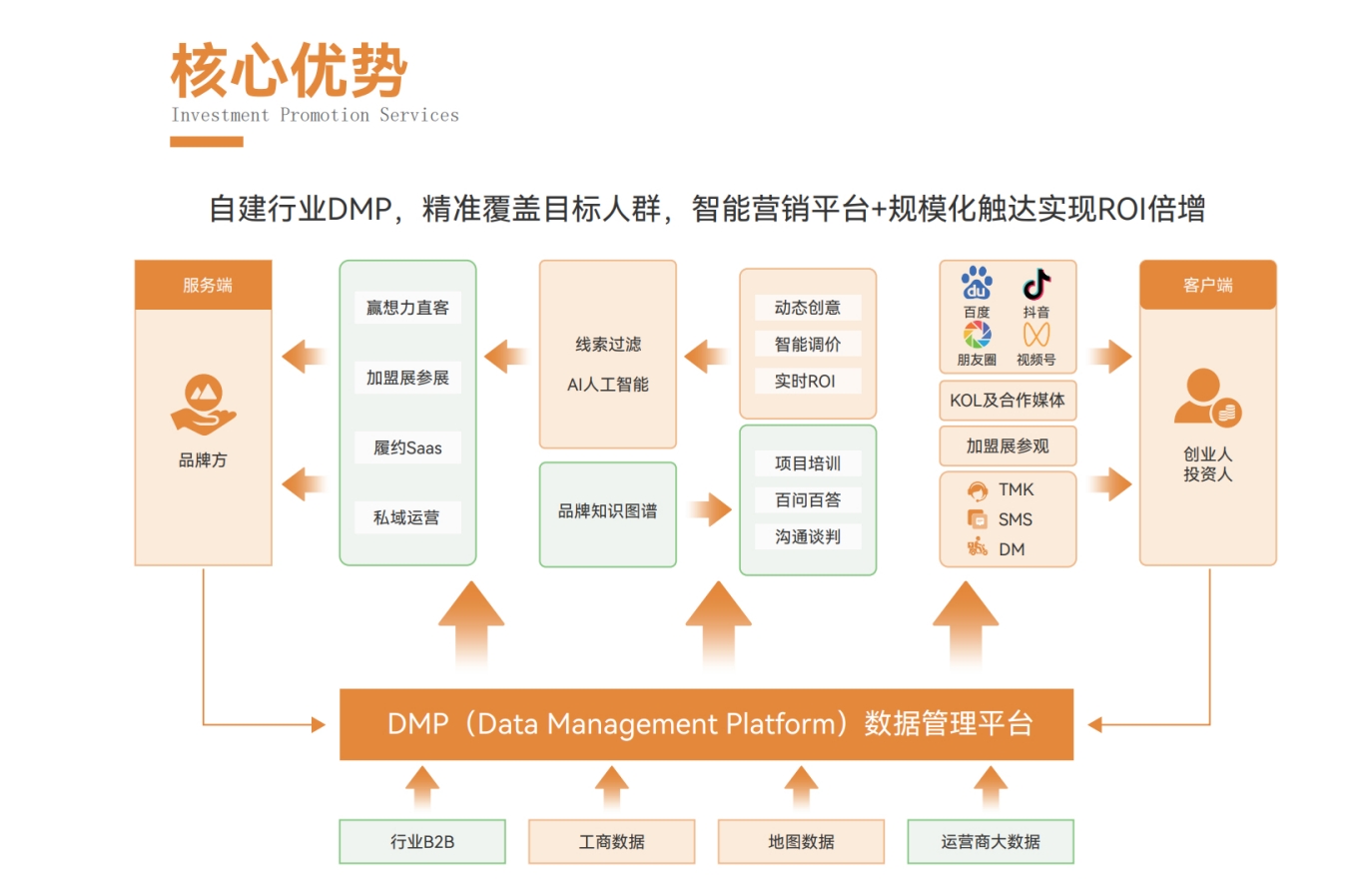 核心优势
Investment Promotion Services

自建行业DMP，精准覆盖目标人群，智能营销平台+规模化触达实现ROI倍增

服务端
品牌方

赢想力直客
加盟展参展
履约Saas
私域运营

线索过滤
AI人工智能

品牌知识图谱

动态创意
智能调价
实时ROI

项目培训
百问百答
沟通谈判

百度
抖音
朋友圈
视频号

KOL及合作媒体
加盟展参观
TMK
SMS
DM

客户端
创业人
投资人

DMP（Data Management Platform）数据管理平台

行业B2B
工商数据
地图数据
运营商大数据